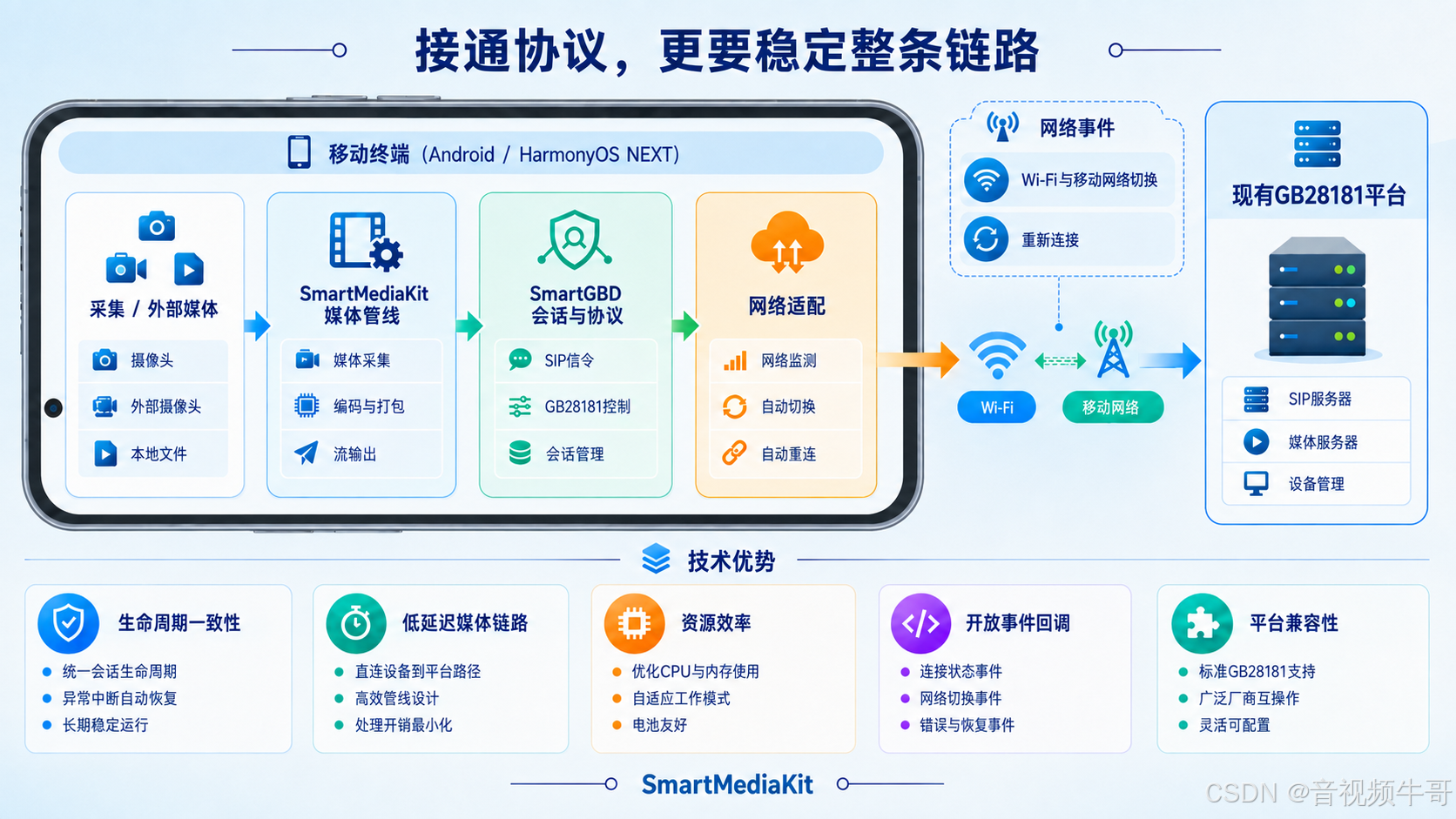 接通协议，更要稳定整条链路

移动终端（Android / HarmonyOS NEXT）

采集 / 外部媒体
摄像头
外部摄像头
本地文件

SmartMediaKit
媒体管线
媒体采集
编码与打包
流输出

SmartGBD
会话与协议
SIP信令
GB28181控制
会话管理

网络适配
网络监测
自动切换
自动重连

网络事件
Wi-Fi与移动网络切换
重新连接

Wi-Fi
移动网络

现有GB28181平台
SIP服务器
媒体服务器
设备管理

技术优势

生命周期一致性
统一会话生命周期
异常中断自动恢复
长期稳定运行

低延迟媒体链路
直连设备到平台路径
高效管线设计
处理开销最小化

资源效率
优化CPU与内存使用
自适应工作模式
电池友好

开放事件回调
连接状态事件
网络切换事件
错误与恢复事件

平台兼容性
标准GB28181支持
广泛厂商互操作
灵活可配置

SmartMediaKit

CSDN @音视频牛哥